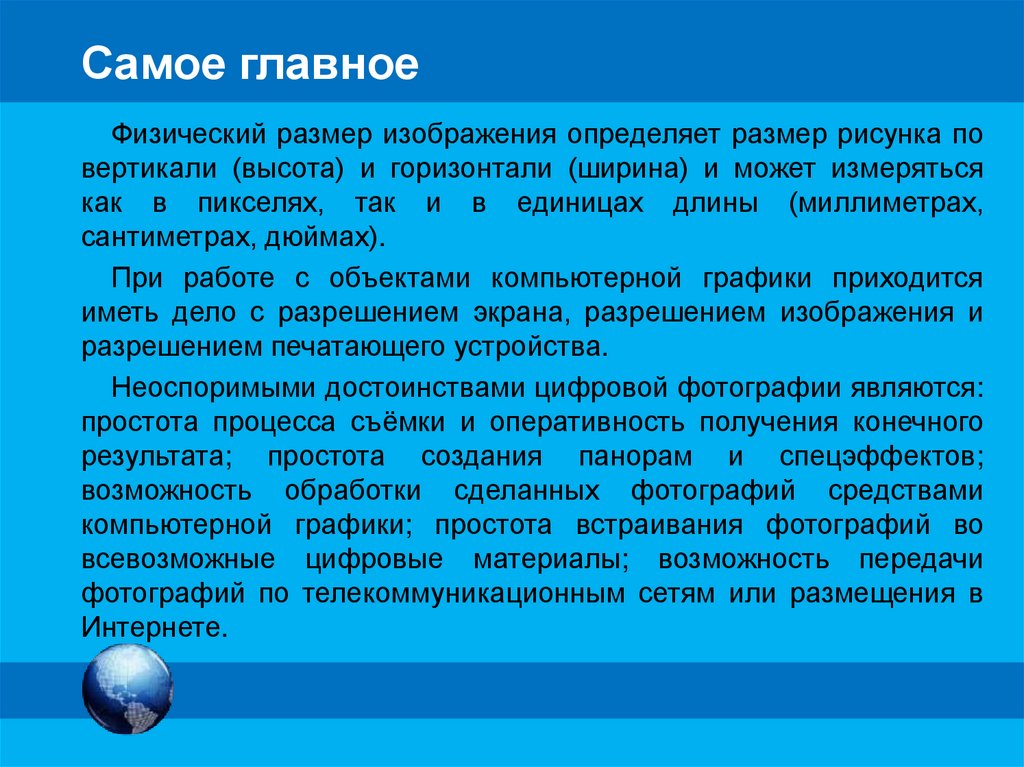 Самое главное

Физический размер изображения определяет размер рисунка по вертикали (высота) и горизонтали (ширина) и может измеряться как в пикселях, так и в единицах длины (миллиметрах, сантиметрах, дюймах).

При работе с объектами компьютерной графики приходится иметь дело с разрешением экрана, разрешением изображения и разрешением печатающего устройства.

Неоспоримыми достоинствами цифровой фотографии являются: простота процесса съёмки и оперативность получения конечного результата; простота создания панорам и спецэффектов; возможность обработки сделанных фотографий средствами компьютерной графики; простота встраивания фотографий во всевозможные цифровые материалы; возможность передачи фотографий по телекоммуникационным сетям или размещения в Интернете.